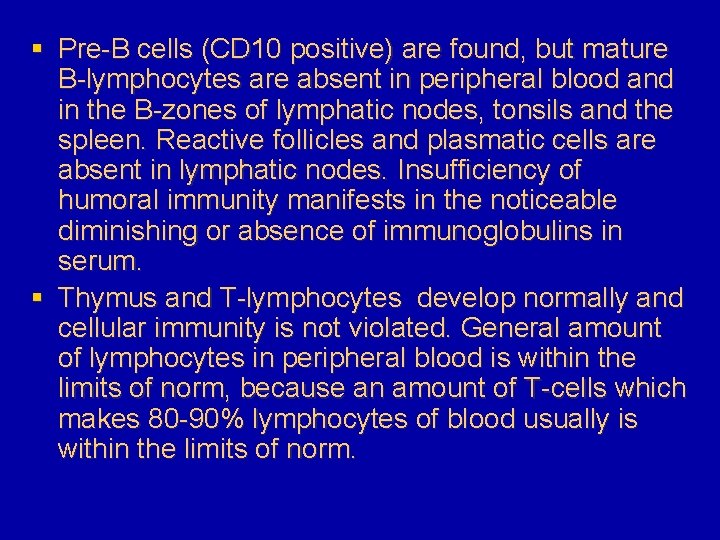 ▪ Pre-B cells (CD10 positive) are found, but mature B-lymphocytes are absent in peripheral blood and in the B-zones of lymphatic nodes, tonsils and the spleen. Reactive follicles and plasmatic cells are absent in lymphatic nodes. Insufficiency of humoral immunity manifests in the noticeable diminishing or absence of immunoglobulins in serum.

▪ Thymus and T-lymphocytes develop normally and cellular immunity is not violated. General amount of lymphocytes in peripheral blood is within the limits of norm, because an amount of T-cells which makes 80-90% lymphocytes of blood usually is within the limits of norm.